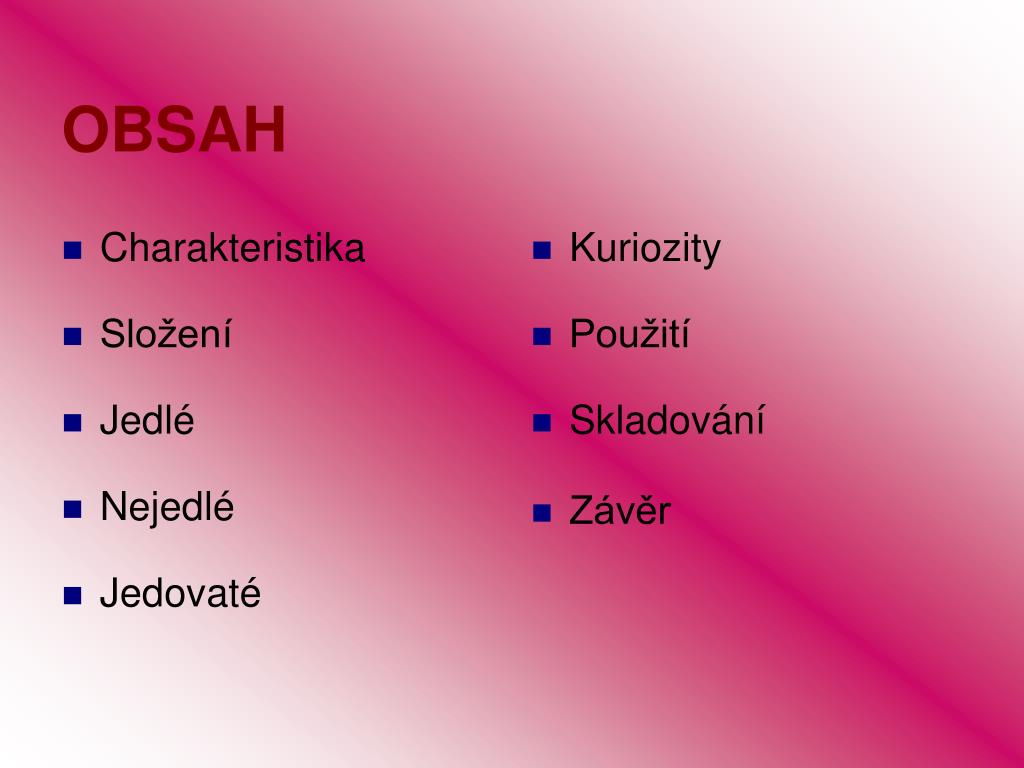 OBSAH

- Charakteristika
- Složení
- Jedlé
- Nejedlé
- Jedovaté

- Kuriozity
- Použití
- Skladování
- Závěr